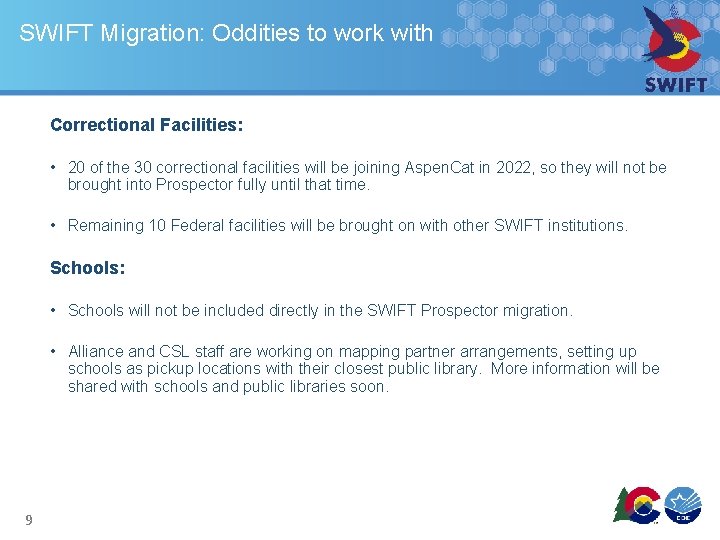 SWIFT Migration: Oddities to work with

SWIFT

Correctional Facilities:

• 20 of the 30 correctional facilities will be joining AspenCat in 2022, so they will not be brought into Prospector fully until that time.

• Remaining 10 Federal facilities will be brought on with other SWIFT institutions.

Schools:

• Schools will not be included directly in the SWIFT Prospector migration.

• Alliance and CSL staff are working on mapping partner arrangements, setting up schools as pickup locations with their closest public library. More information will be shared with schools and public libraries soon.

9

CDE